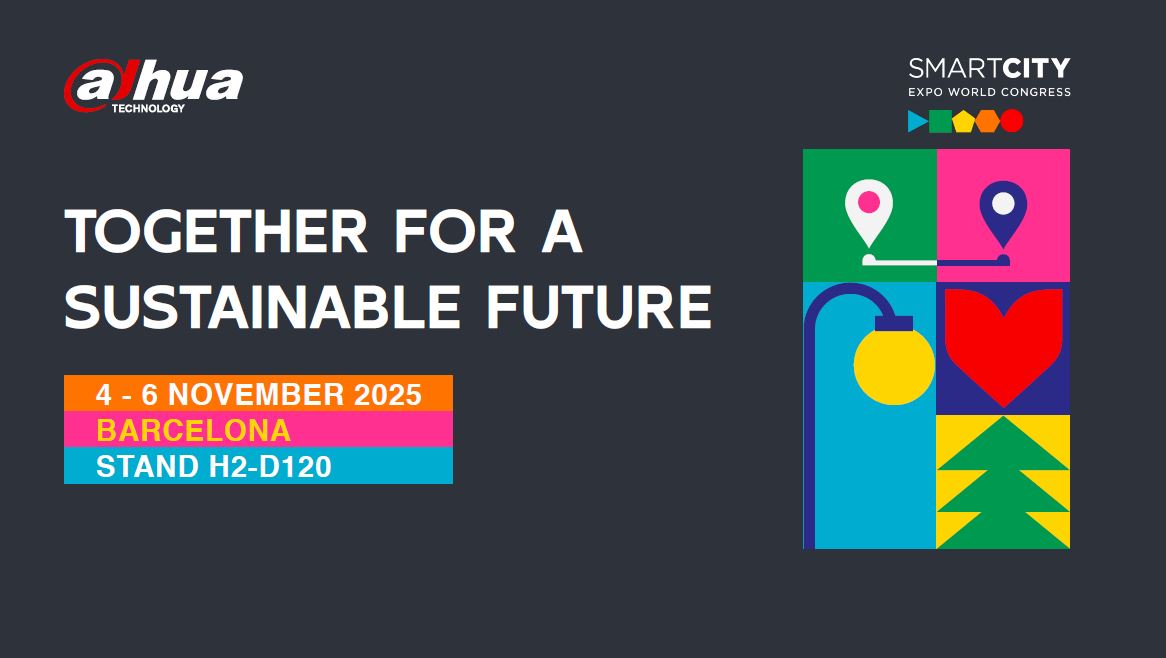 alhua
TECHNOLOGY

SMARTCITY
EXPO WORLD CONGRESS

TOGETHER FOR A SUSTAINABLE FUTURE

4 - 6 NOVEMBER 2025
BARCELONA
STAND H2-D120